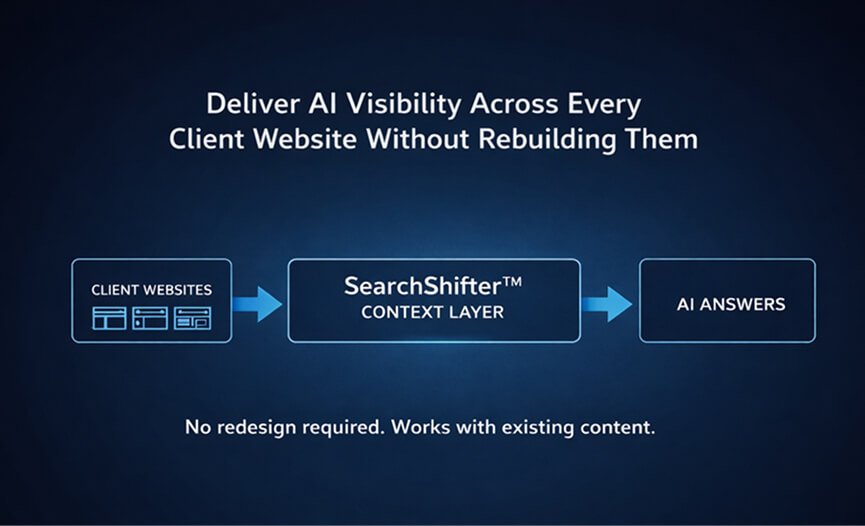 Deliver AI Visibility Across Every Client Website Without Rebuilding Them

CLIENT WEBSITES

SearchShifter™
CONTEXT LAYER

AI ANSWERS

No redesign required. Works with existing content.